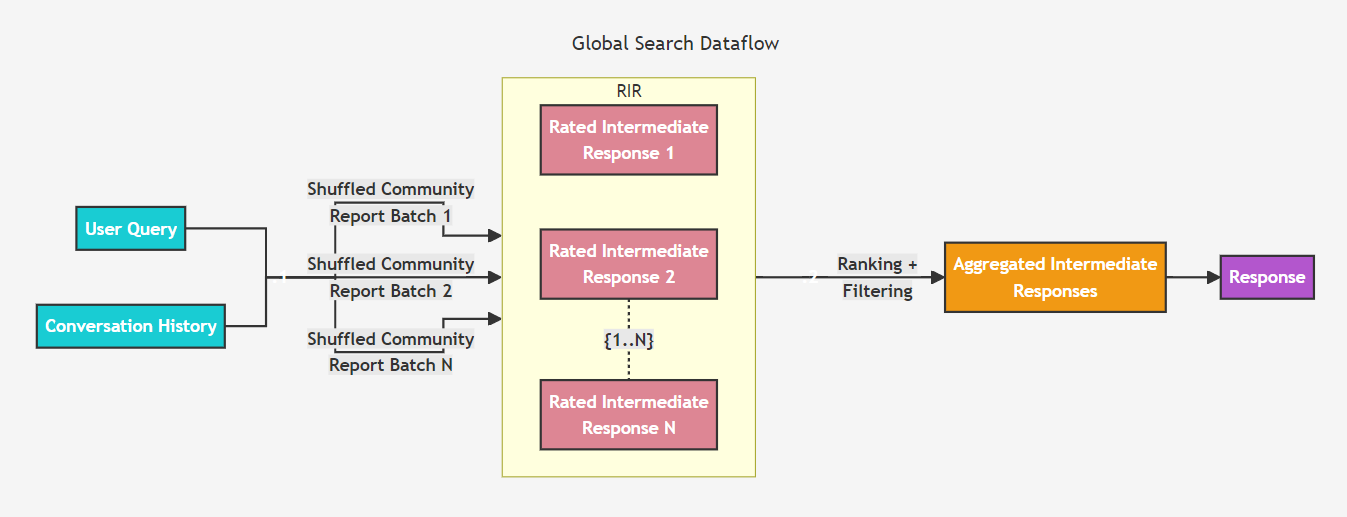 Global Search Dataflow

User Query

Conversation History

Shuffled Community Report Batch 1

Shuffled Community Report Batch 2

Shuffled Community Report Batch N

RIR

Rated Intermediate Response 1

Rated Intermediate Response 2

{1..N}

Rated Intermediate Response N

Ranking + Filtering

Aggregated Intermediate Responses

Response